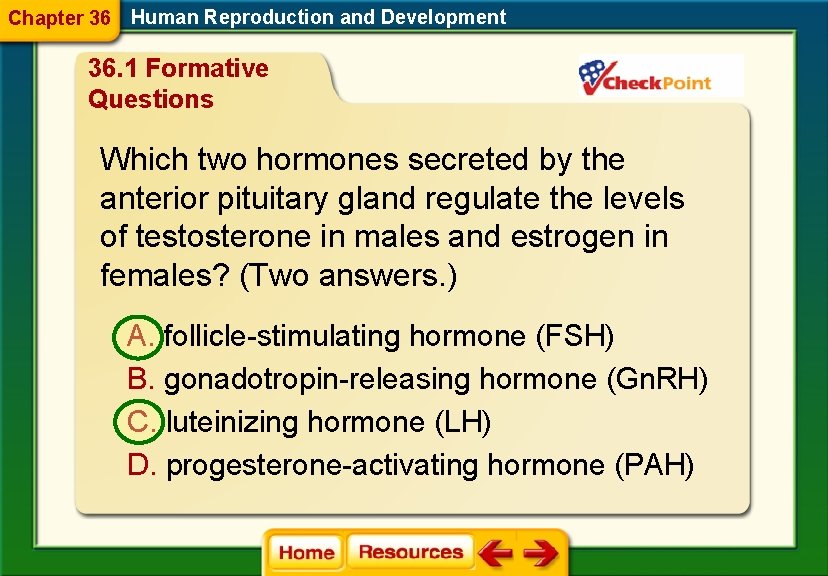 Chapter 36 Human Reproduction and Development

36.1 Formative Questions

CheckPoint

Which two hormones secreted by the anterior pituitary gland regulate the levels of testosterone in males and estrogen in females? (Two answers.)

A. follicle-stimulating hormone (FSH)
B. gonadotropin-releasing hormone (GnRH)
C. luteinizing hormone (LH)
D. progesterone-activating hormone (PAH)

Home Resources